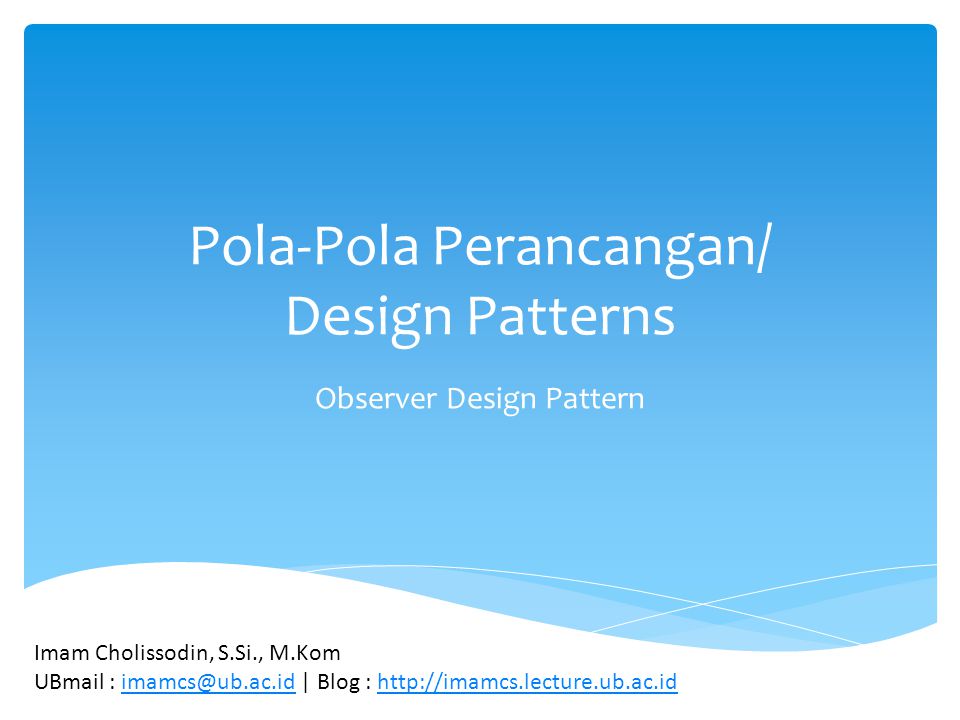 Pola-Pola Perancangan/ Design Patterns

Observer Design Pattern

Imam Cholissodin, S.Si., M.Kom
UBmail : imamcs@ub.ac.id | Blog : http://imamcs.lecture.ub.ac.id